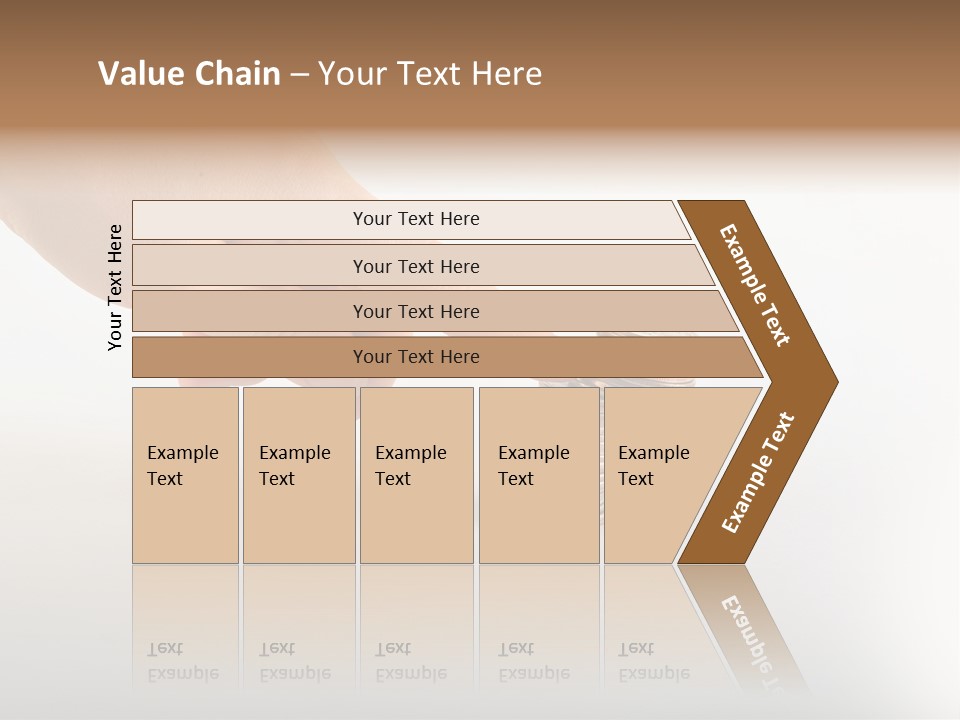 Value Chain – Your Text Here

Your Text Here

Your Text Here

Your Text Here

Your Text Here

Your Text Here

Example Text

Example Text

Example Text

Example Text

Example Text

Example Text

Example Text